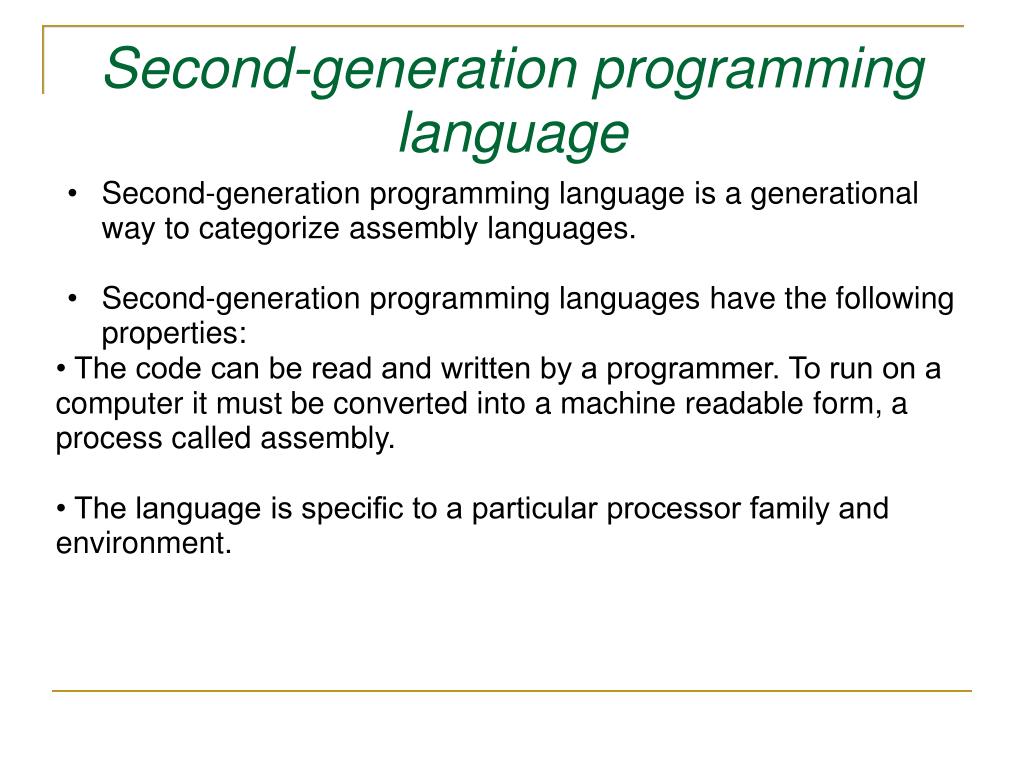 Second-generation programming language

• Second-generation programming language is a generational way to categorize assembly languages.

• Second-generation programming languages have the following properties:
• The code can be read and written by a programmer. To run on a computer it must be converted into a machine readable form, a process called assembly.

• The language is specific to a particular processor family and environment.